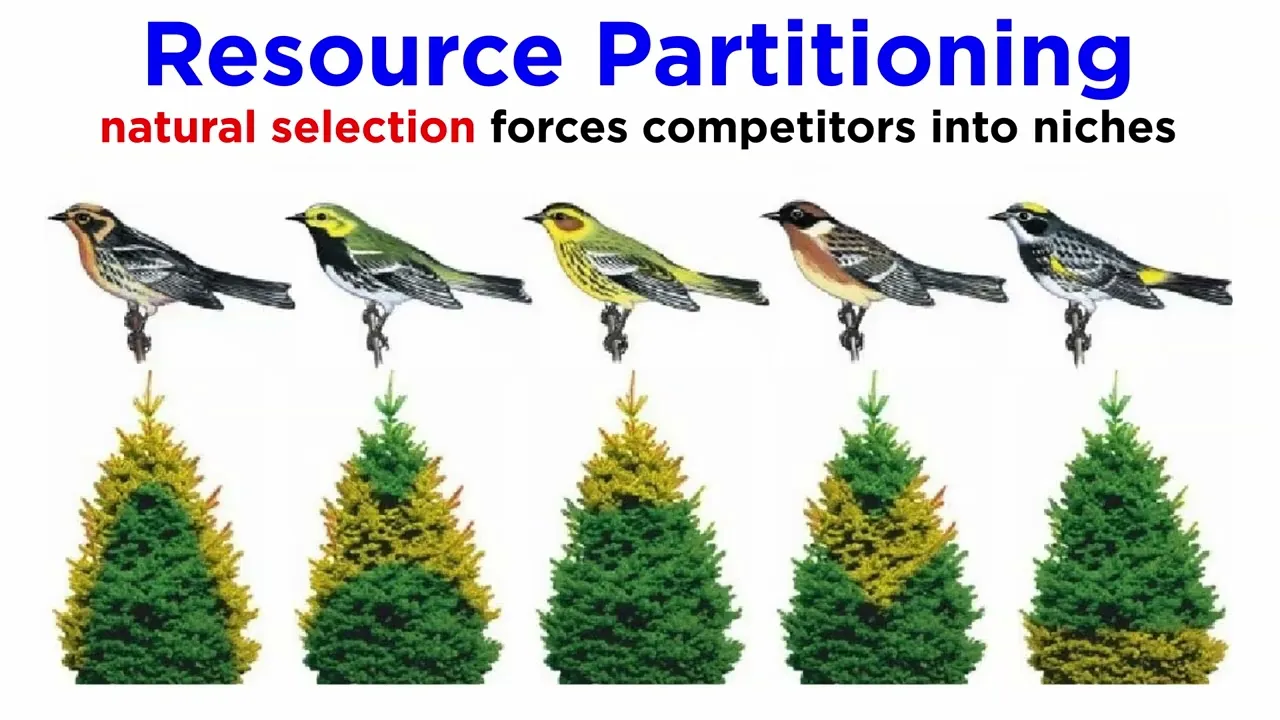 Resource Partitioning
natural selection forces competitors into niches